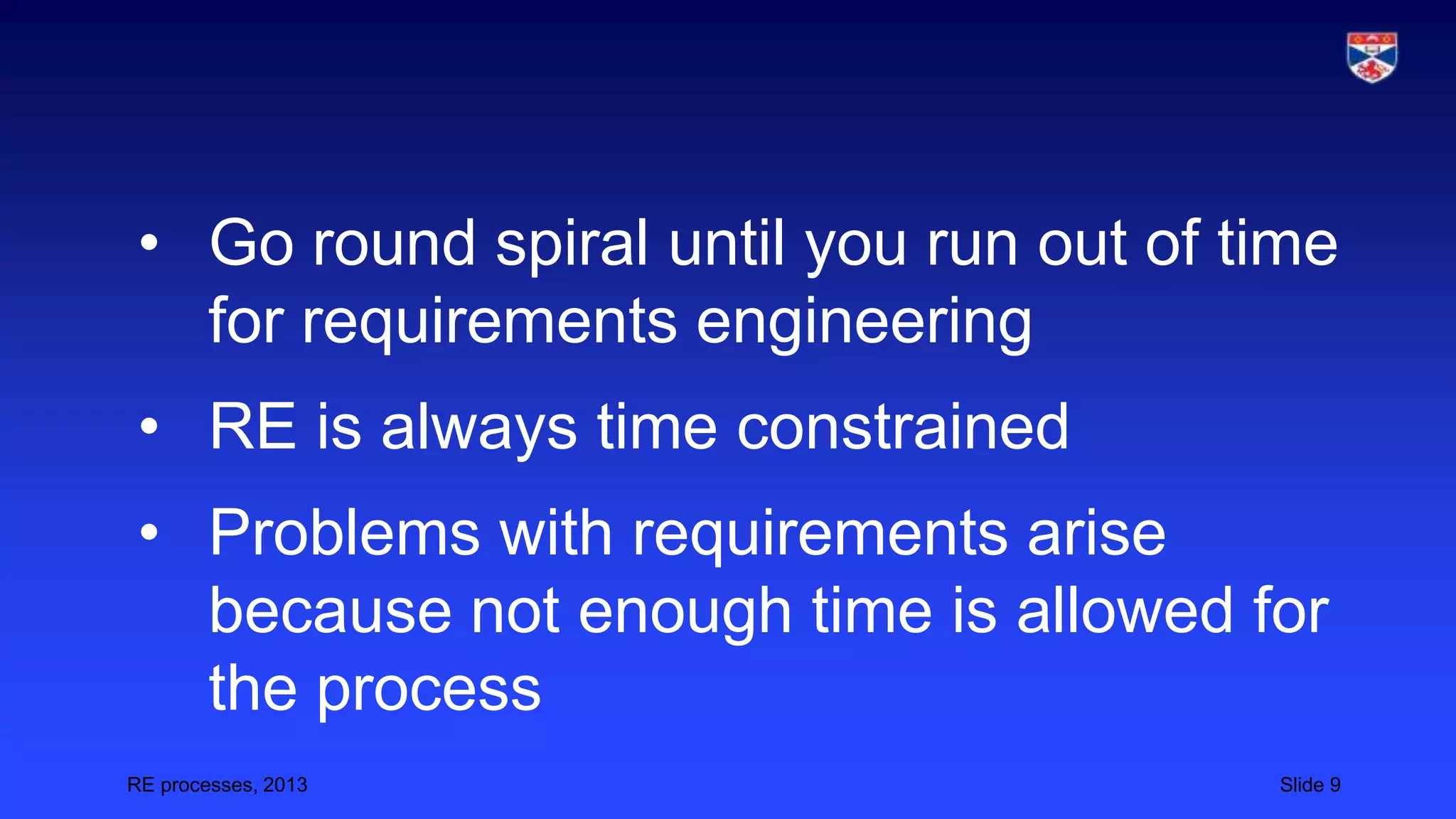 • Go round spiral until you run out of time for requirements engineering

• RE is always time constrained

• Problems with requirements arise because not enough time is allowed for the process

RE processes, 2013

Slide 9